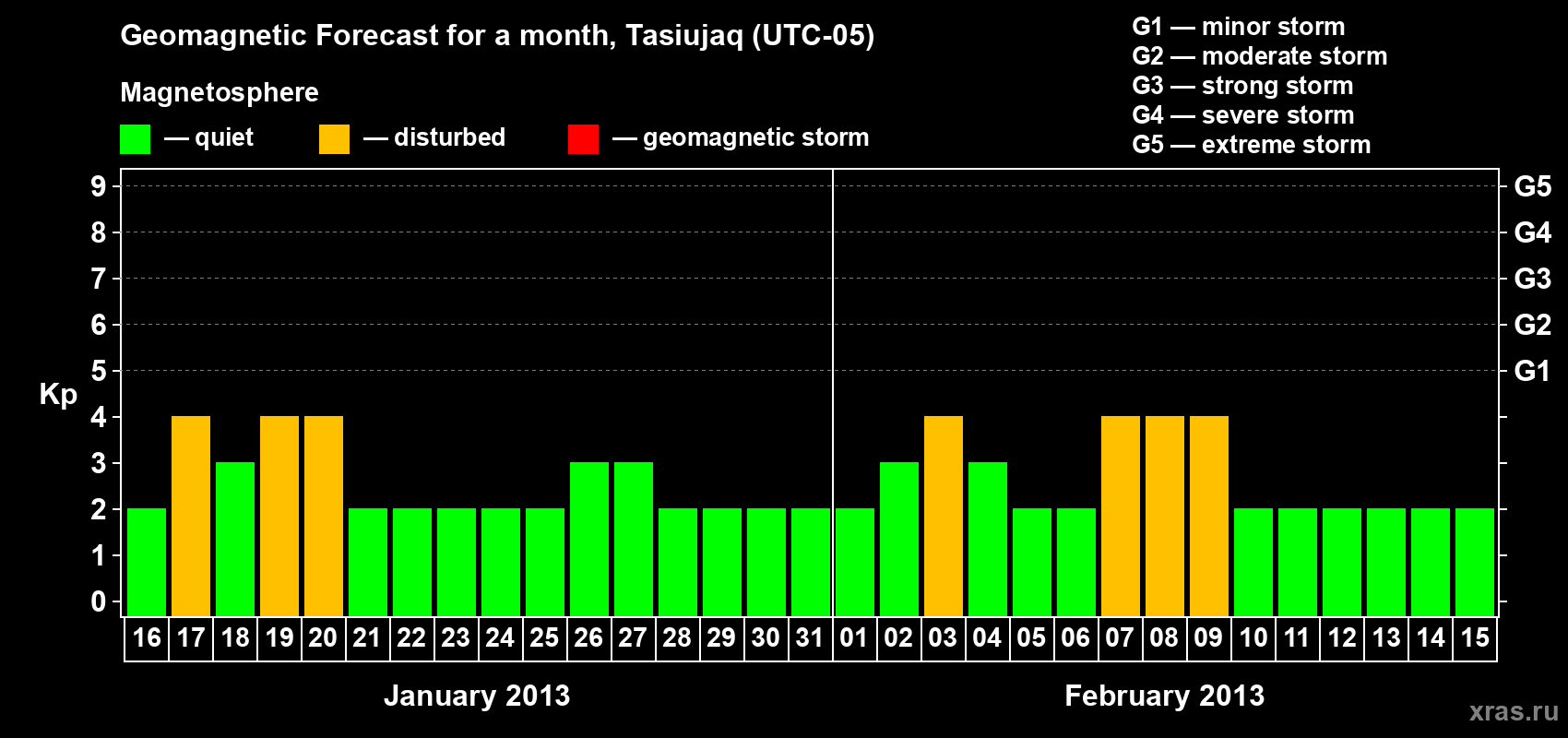 Geomagnetic Forecast for a month, Tasiujaq (UTC-05)

Magnetosphere

— quiet — disturbed — geomagnetic storm

G1 — minor storm
G2 — moderate storm
G3 — strong storm
G4 — severe storm
G5 — extreme storm

Kp

9
8
7
6
5
4
3
2
1
0

G5
G4
G3
G2
G1

16 17 18 19 20 21 22 23 24 25 26 27 28 29 30 31 01 02 03 04 05 06 07 08 09 10 11 12 13 14 15

January 2013

February 2013

xras.ru